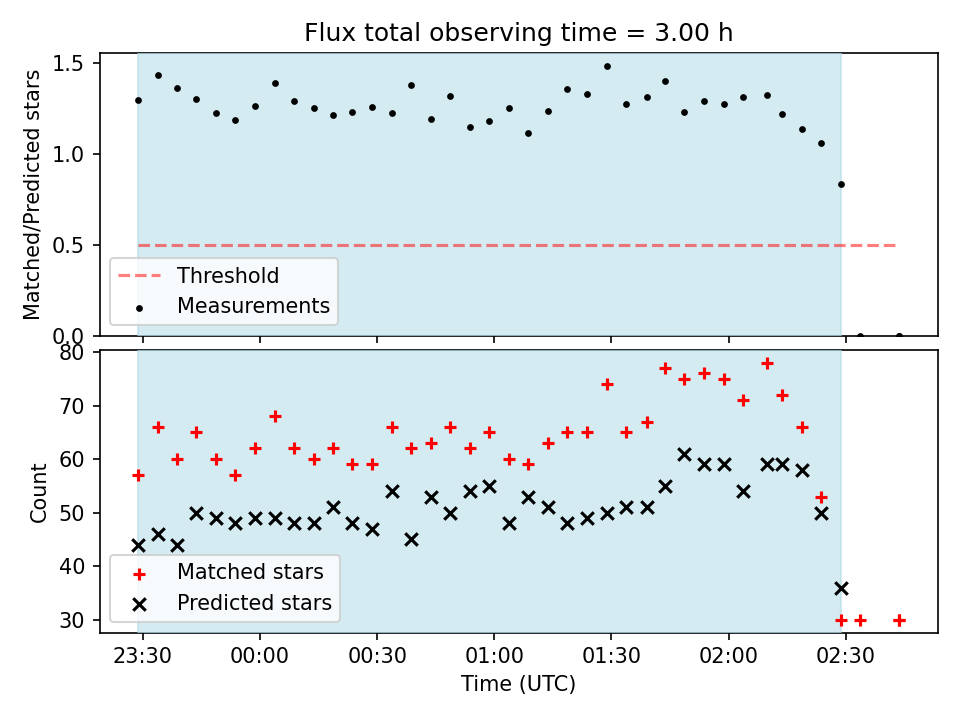 Flux total observing time = 3.00 h

Matched/Predicted stars

1.5
1.0
0.5
0.0

Threshold
Measurements

Count

80
70
60
50
40
30

Matched stars
Predicted stars

23:30
00:00
00:30
01:00
01:30
02:00
02:30

Time (UTC)